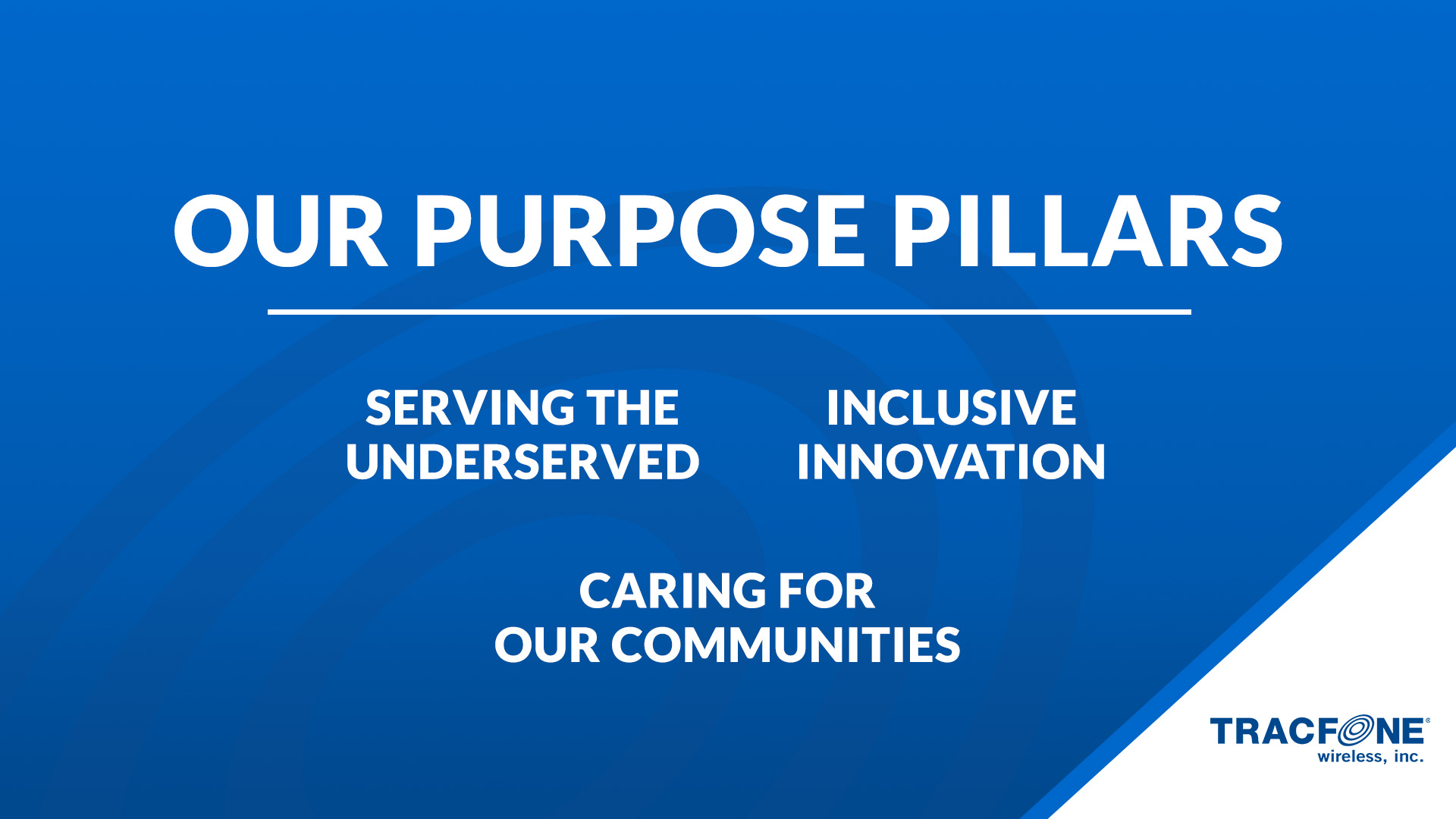 OUR PURPOSE PILLARS

SERVING THE UNDERSERVED

INCLUSIVE INNOVATION

CARING FOR OUR COMMUNITIES

TRACFONE®
wireless, inc.